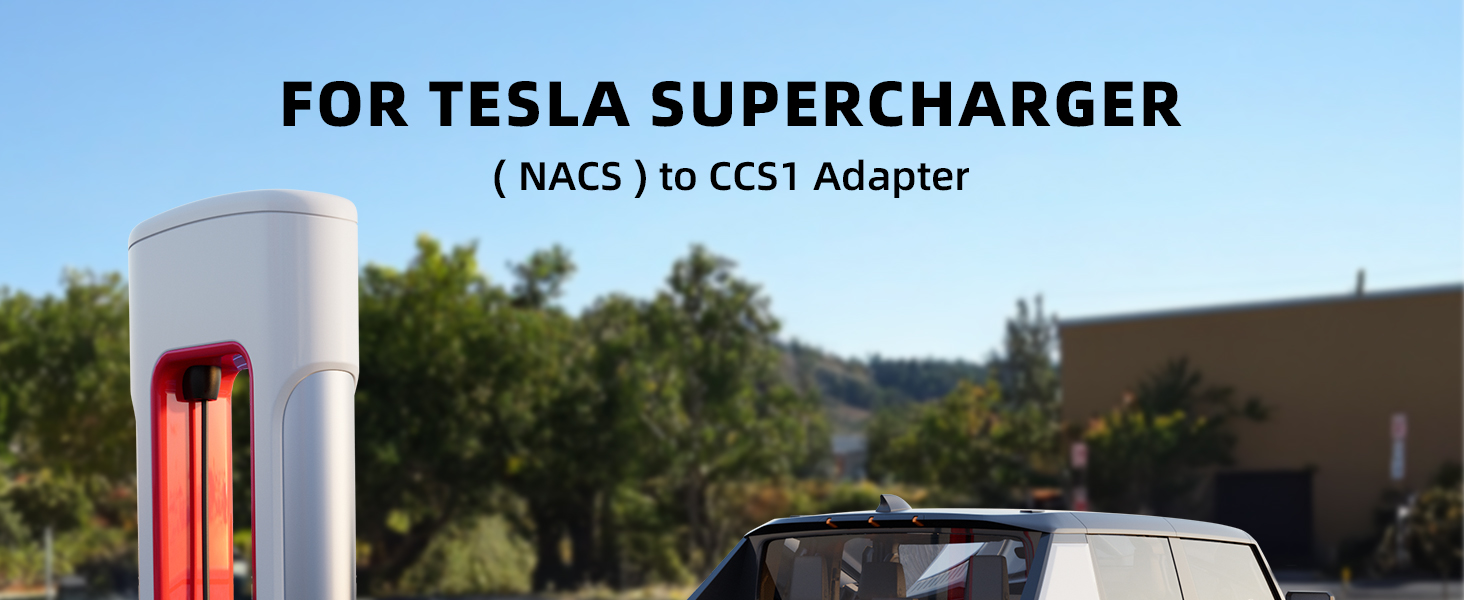 FOR TESLA SUPERCHARGER
( NACS ) to CCS1 Adapter